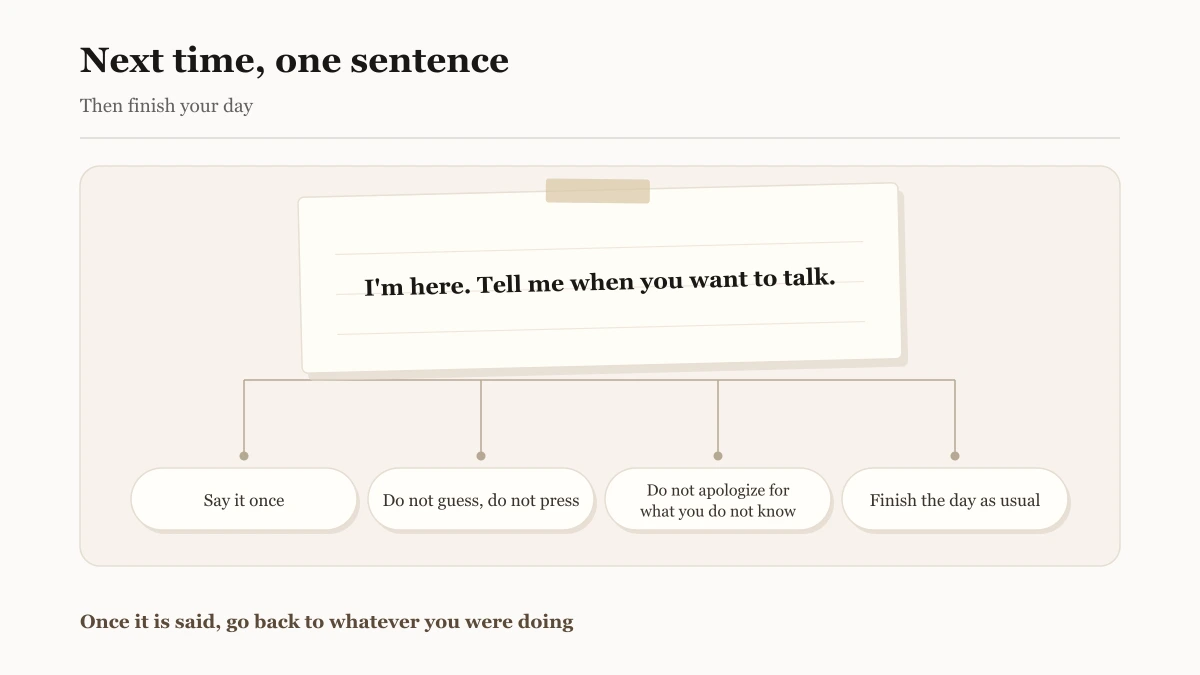 Next time, one sentence

Then finish your day

I'm here. Tell me when you want to talk.

Say it once

Do not guess, do not press

Do not apologize for what you do not know

Finish the day as usual

Once it is said, go back to whatever you were doing